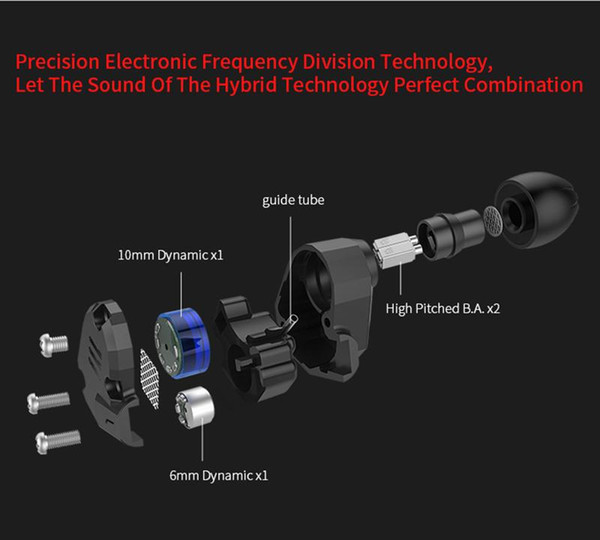 Precision Electronic Frequency Division Technology,
Let The Sound Of The Hybrid Technology Perfect Combination

guide tube

10mm Dynamic x1

High Pitched B.A. x2

6mm Dynamic x1